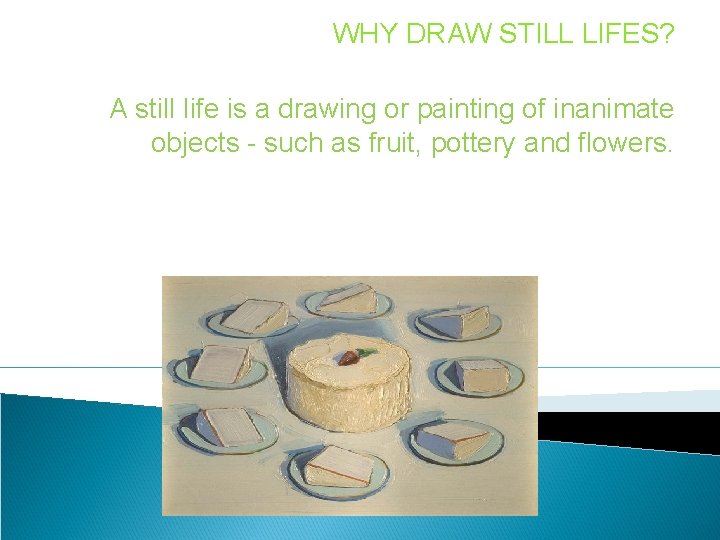 WHY DRAW STILL LIFES?

A still life is a drawing or painting of inanimate objects - such as fruit, pottery and flowers.